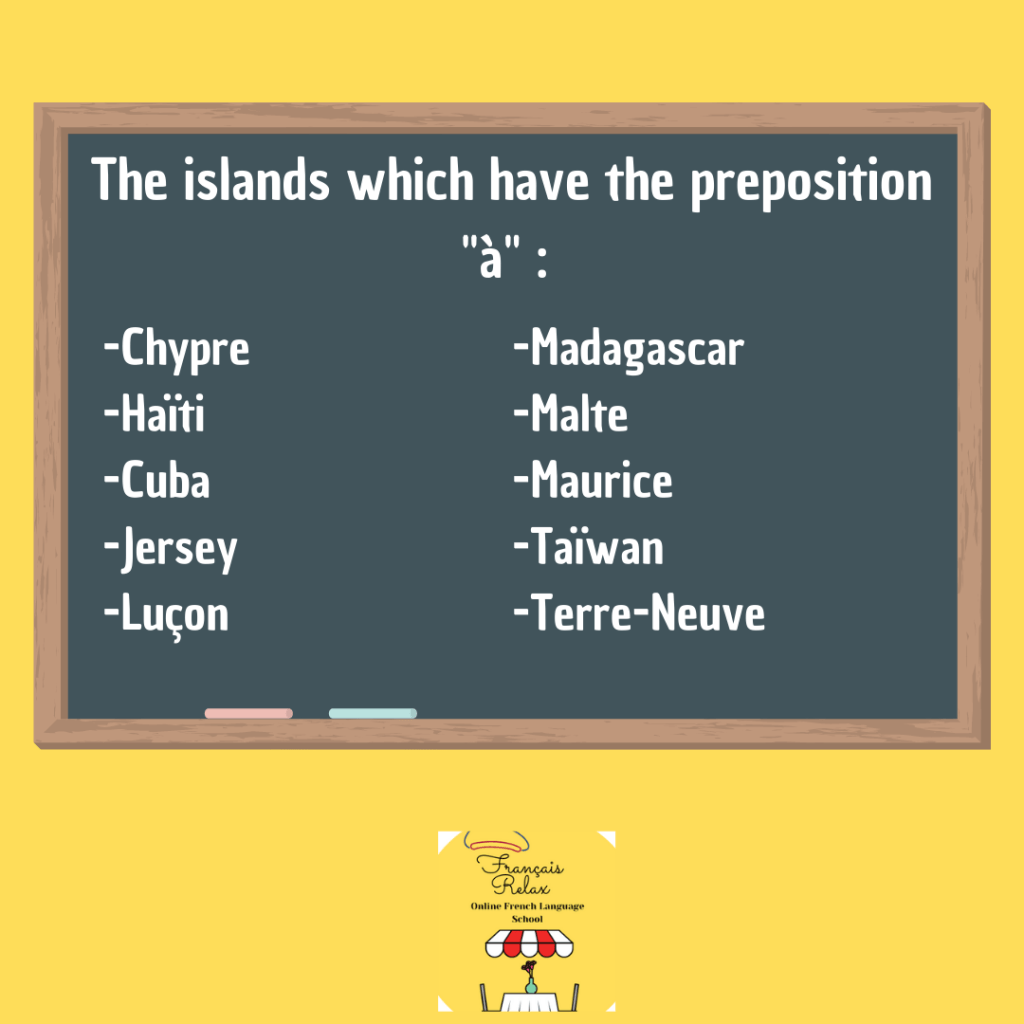 The islands which have the preposition "à" :

-Chypre
-Haïti
-Cuba
-Jersey
-Luçon

-Madagascar
-Malte
-Maurice
-Taïwan
-Terre-Neuve

Français Relax
Online French Language School